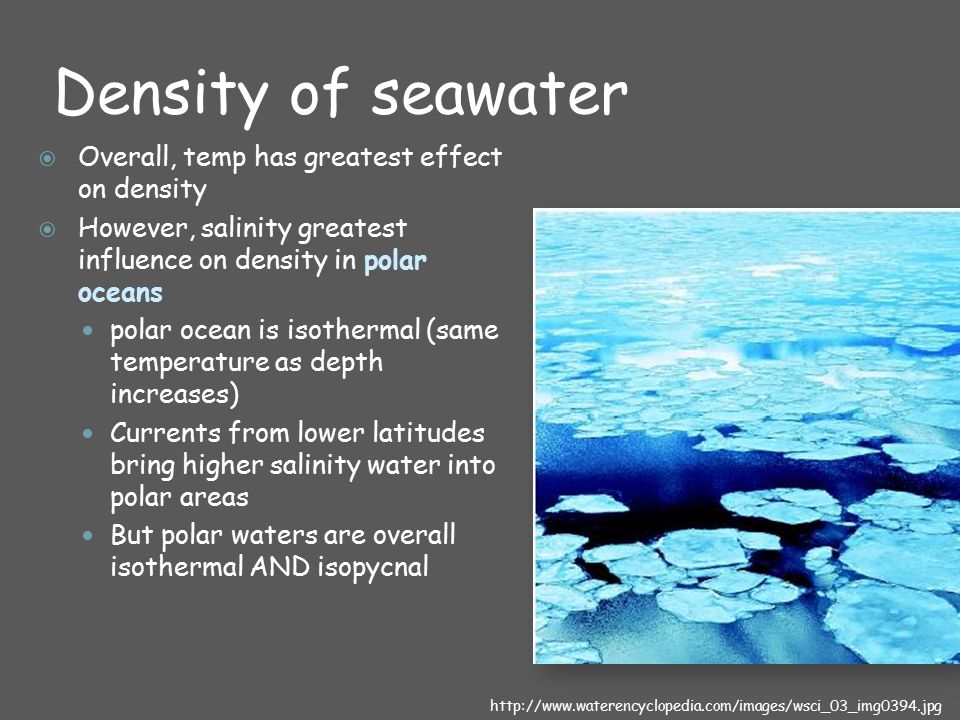 Density of seawater

Overall, temp has greatest effect on density

However, salinity greatest influence on density in polar oceans

polar ocean is isothermal (same temperature as depth increases)

Currents from lower latitudes bring higher salinity water into polar areas

But polar waters are overall isothermal AND isopycnal

http://www.waterencyclopedia.com/images/wsci_03_img0394.jpg